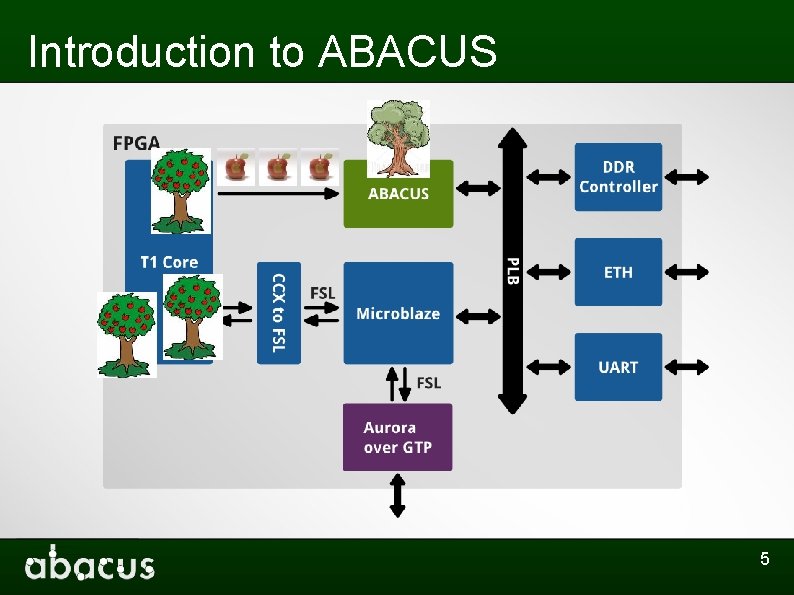 Introduction to ABACUS

FPGA

T1 Core

ABACUS

CCX to FSL

FSL

Microblaze

FSL

Aurora over GTP

PLB

DDR Controller

ETH

UART

abacus

5